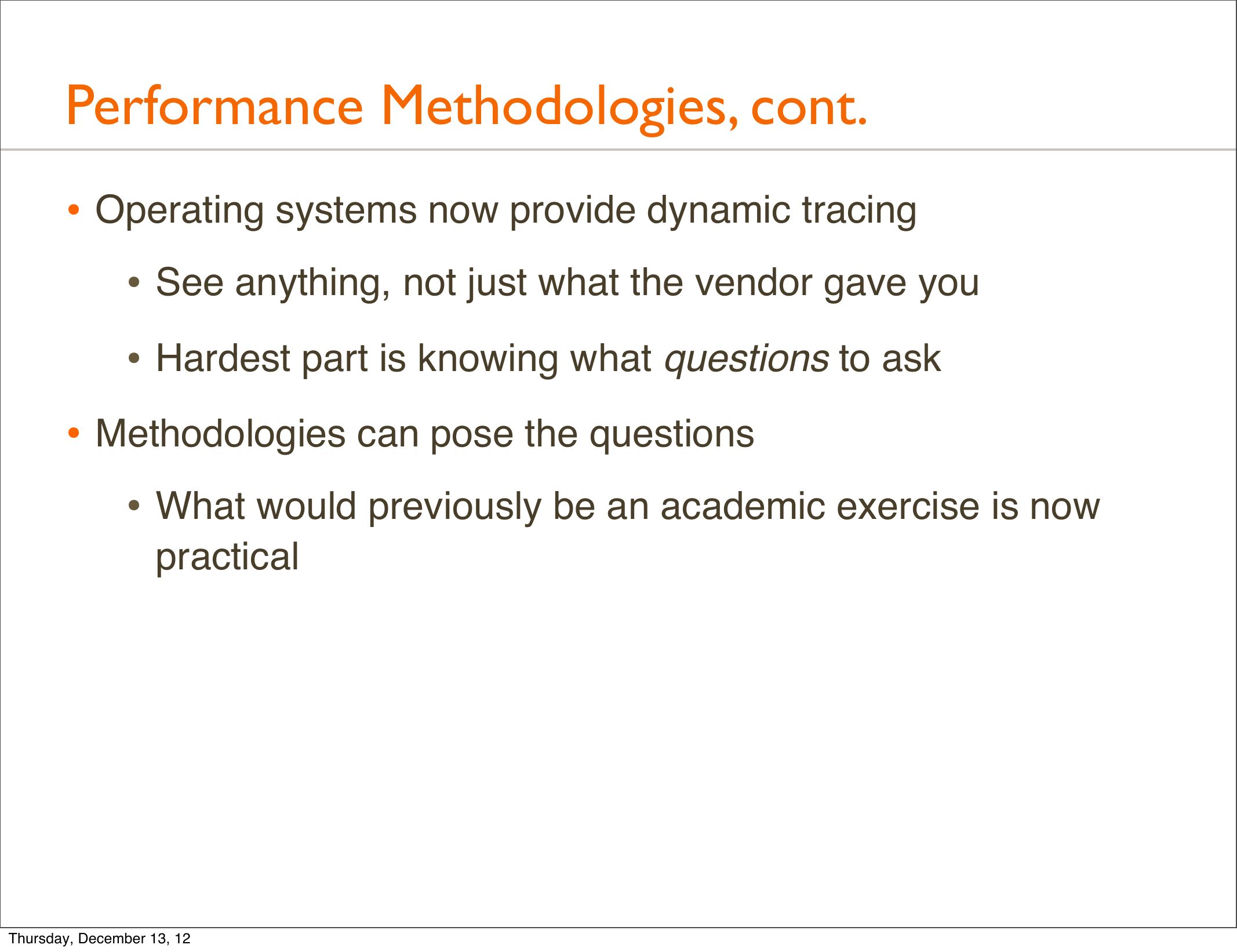 Performance Methodologies, cont.

• Operating systems now provide dynamic tracing

• See anything, not just what the vendor gave you

• Hardest part is knowing what questions to ask

• Methodologies can pose the questions

• What would previously be an academic exercise is now practical

Thursday, December 13, 12